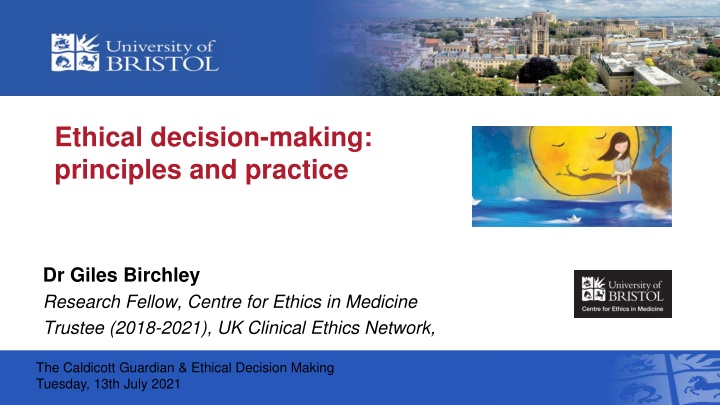 University of BRISTOL

Ethical decision-making: principles and practice

Dr Giles Birchley

Research Fellow, Centre for Ethics in Medicine

Trustee (2018-2021), UK Clinical Ethics Network,

University of BRISTOL
Centre for Ethics in Medicine

The Caldicott Guardian & Ethical Decision Making
Tuesday, 13th July 2021